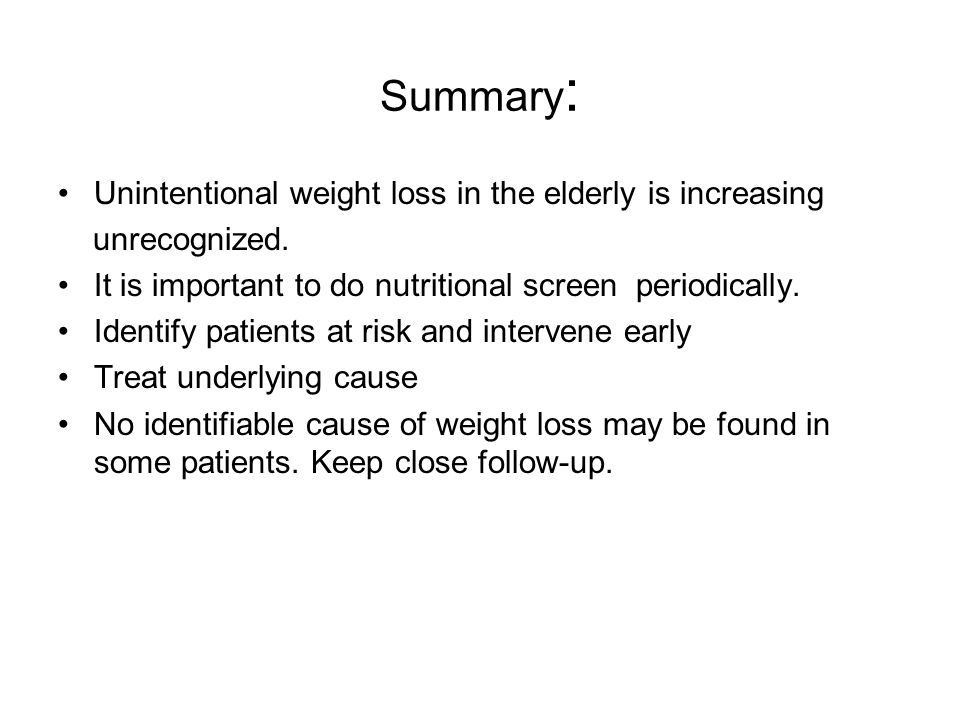 Summary:

• Unintentional weight loss in the elderly is increasing unrecognized.
• It is important to do nutritional screen  periodically.
• Identify patients at risk and intervene early
• Treat underlying cause
• No identifiable cause of weight loss may be found in some patients. Keep close follow-up.